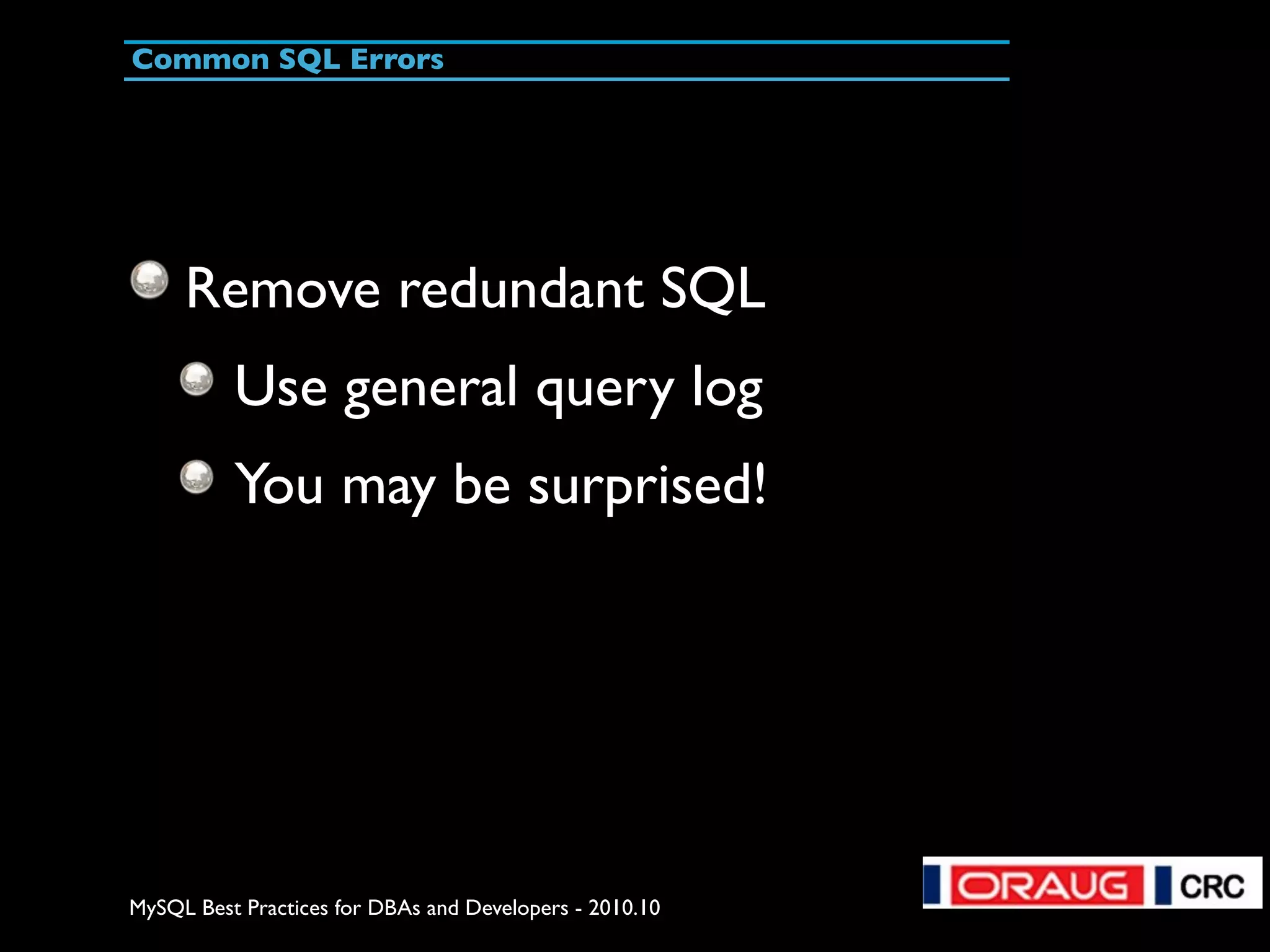 Common SQL Errors

Remove redundant SQL

Use general query log

You may be surprised!

MySQL Best Practices for DBAs and Developers - 2010.10

ORAUG CRC